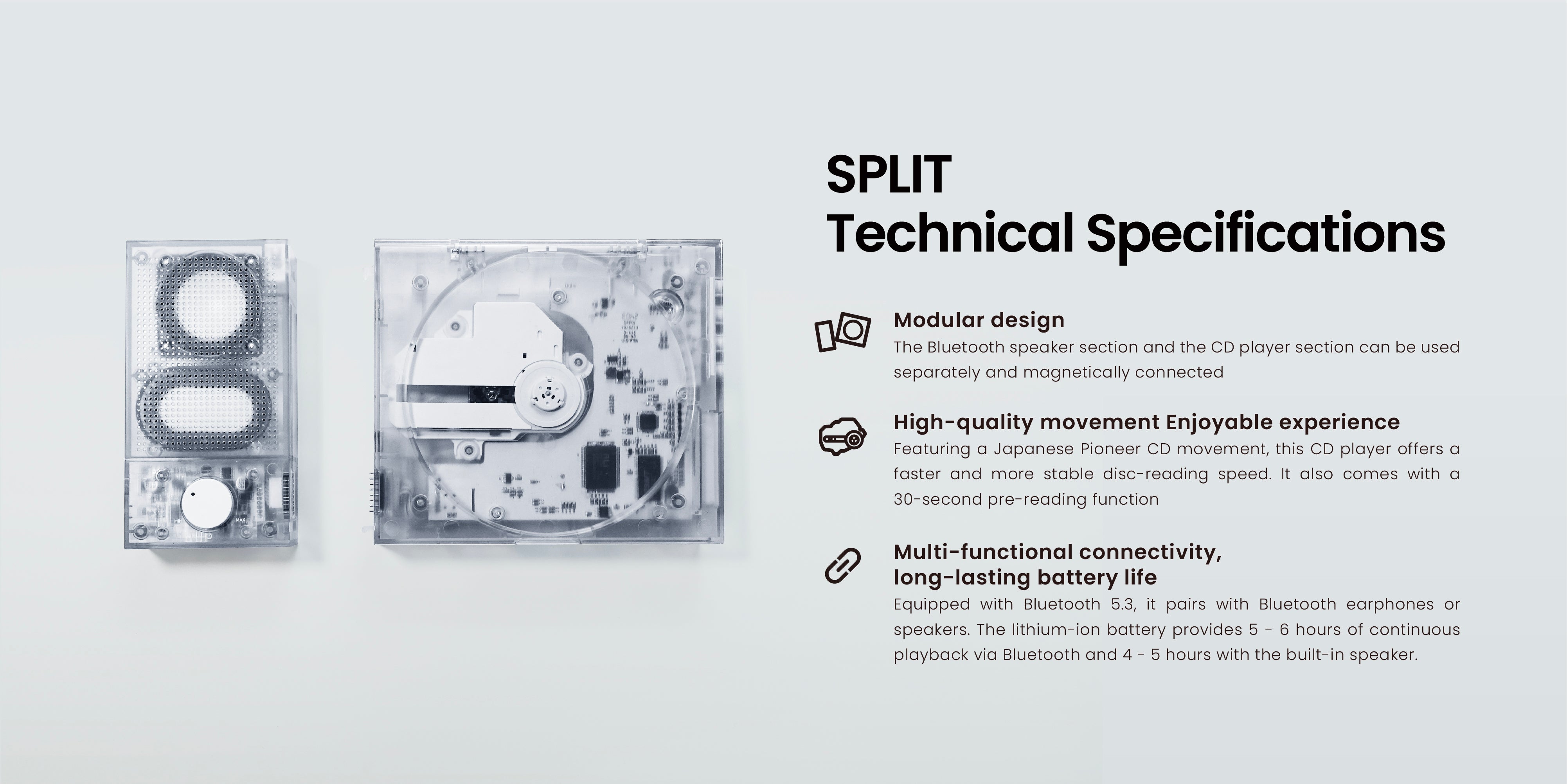 MAX

SPLIT
Technical Specifications

Modular design
The Bluetooth speaker section and the CD player section can be used separately and magnetically connected

High-quality movement Enjoyable experience
Featuring a Japanese Pioneer CD movement, this CD player offers a faster and more stable disc-reading speed. It also comes with a 30-second pre-reading function

Multi-functional connectivity, long-lasting battery life
Equipped with Bluetooth 5.3, it pairs with Bluetooth earphones or speakers. The lithium-ion battery provides 5 - 6 hours of continuous playback via Bluetooth and 4 - 5 hours with the built-in speaker.